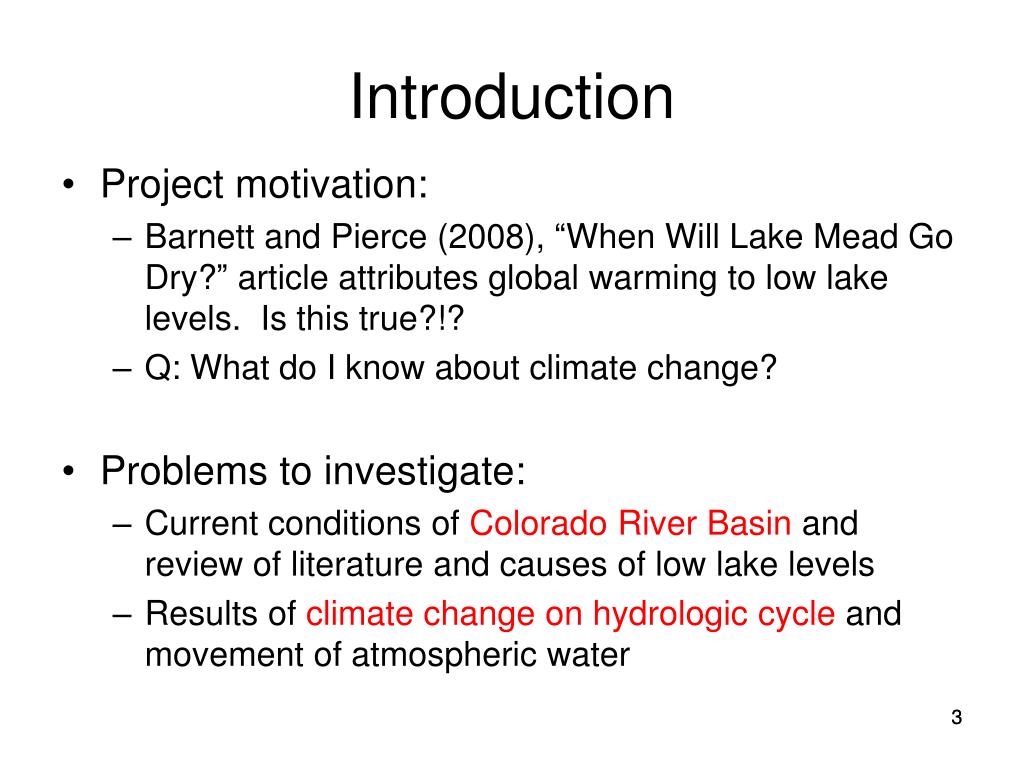 Introduction

• Project motivation:
– Barnett and Pierce (2008), “When Will Lake Mead Go Dry?” article attributes global warming to low lake levels. Is this true?!?
– Q: What do I know about climate change?

• Problems to investigate:
– Current conditions of Colorado River Basin and review of literature and causes of low lake levels
– Results of climate change on hydrologic cycle and movement of atmospheric water

3